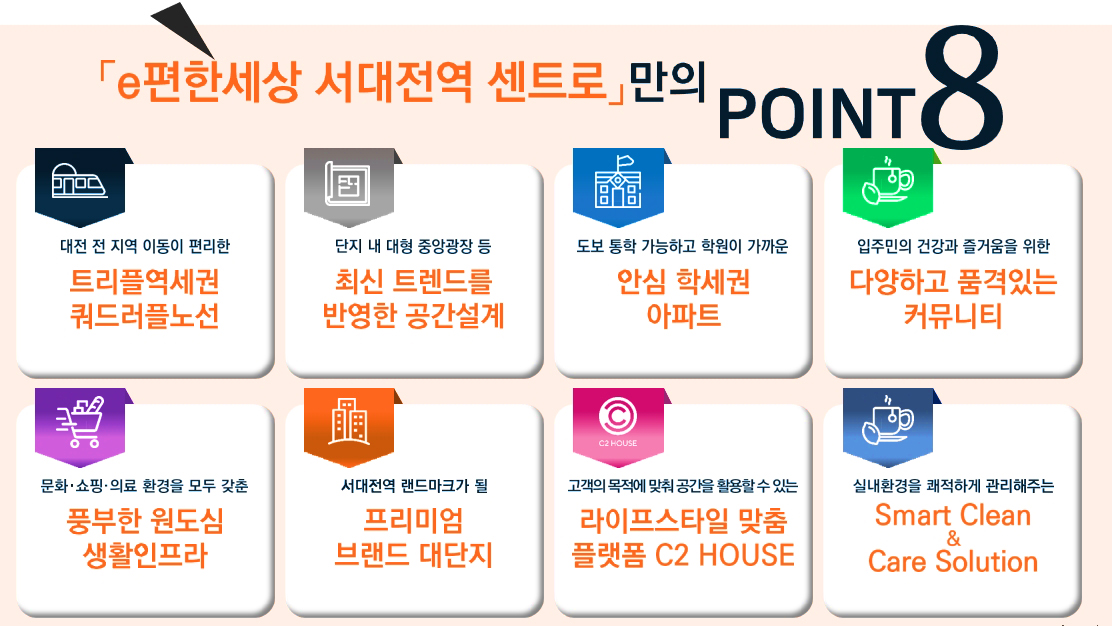 「e편한세상 서대전역 센트로」만의 POINT 8

대전 전 지역 이동이 편리한
트리플역세권 쿼드러플노선

단지 내 대형 중앙광장 등
최신 트렌드를 반영한 공간설계

도보 통학 가능하고 학원이 가까운
안심 학세권 아파트

입주민의 건강과 즐거움을 위한
다양하고 품격있는 커뮤니티

문화·쇼핑·의료 환경을 모두 갖춘
풍부한 원도심 생활인프라

서대전역 랜드마크가 될
프리미엄 브랜드 대단지

C2 HOUSE
고객의 목적에 맞춰 공간을 활용할 수 있는
라이프스타일 맞춤 플랫폼 C2 HOUSE

실내환경을 쾌적하게 관리해주는
Smart Clean & Care Solution